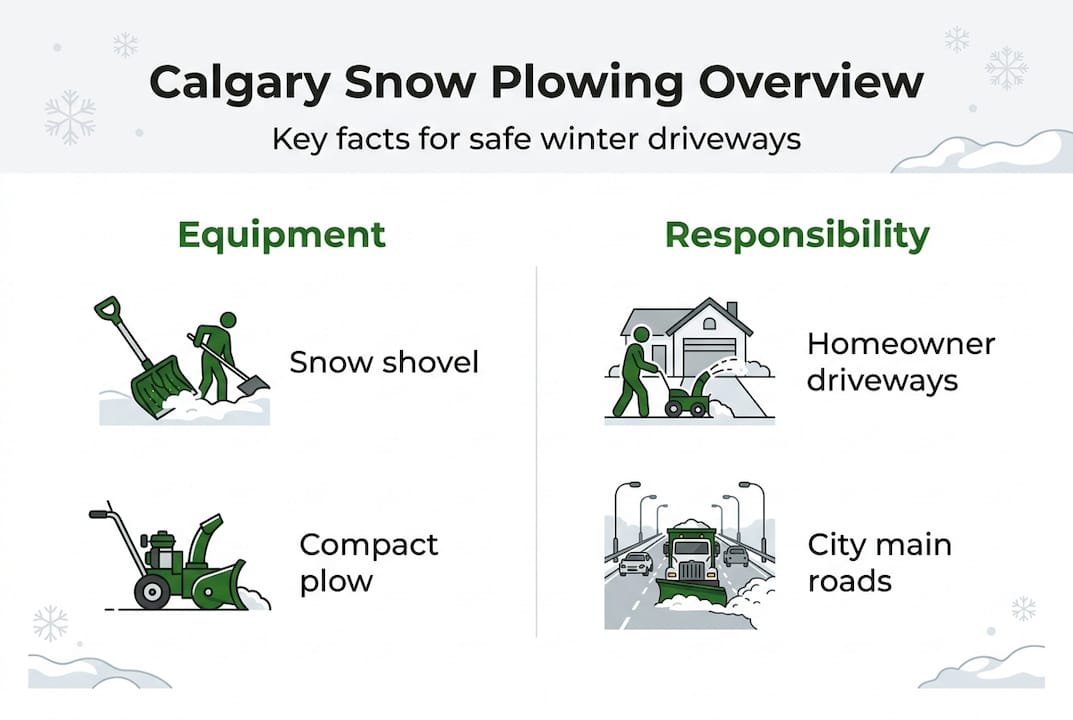 Calgary Snow Plowing Overview

Key facts for safe winter driveways

Equipment

Snow shovel

Compact plow

Responsibility

Homeowner driveways

City main roads